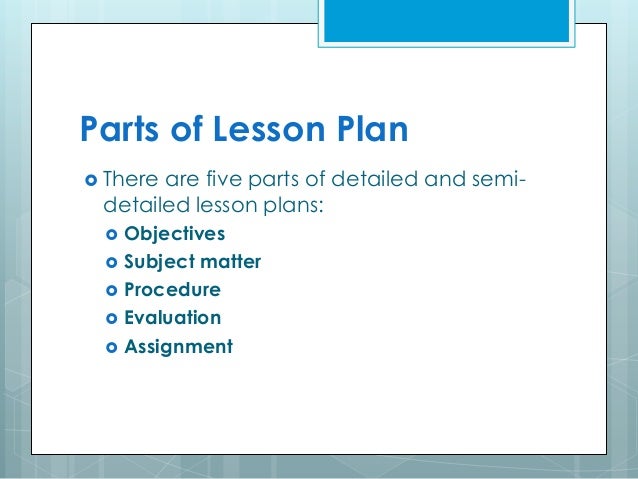 Parts of Lesson Plan

There are five parts of detailed and semi-detailed lesson plans:

Objectives

Subject matter

Procedure

Evaluation

Assignment